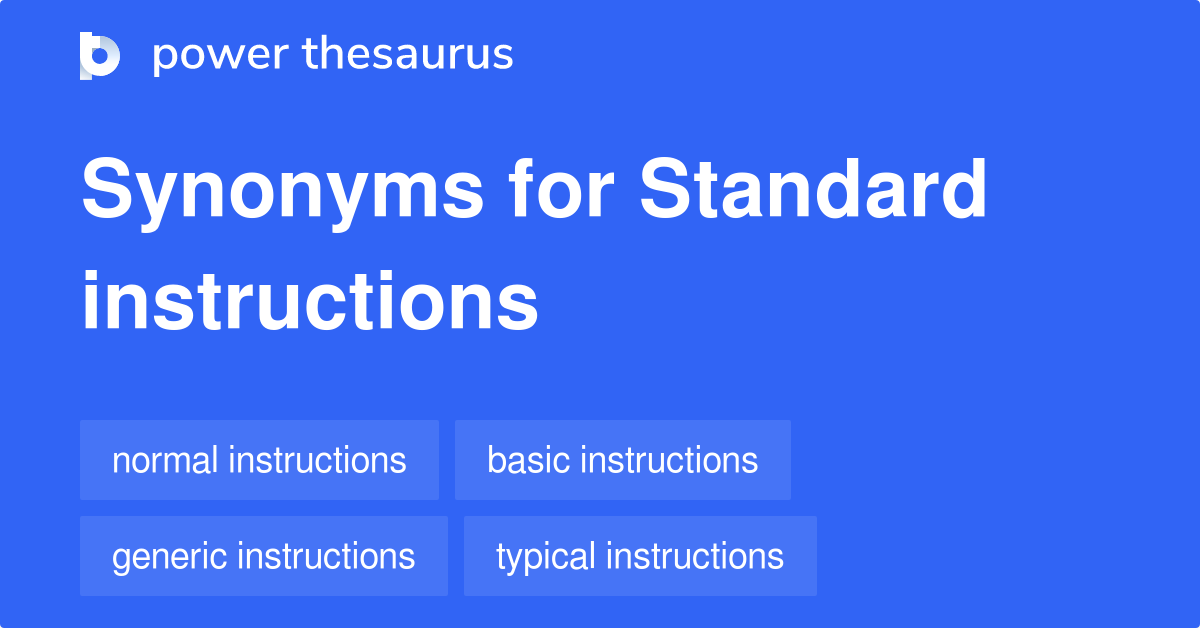 power thesaurus

Synonyms for Standard instructions

normal instructions
basic instructions
generic instructions
typical instructions